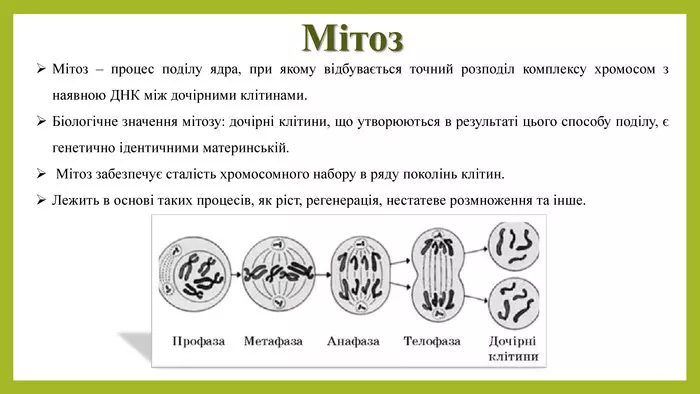 Мітоз

➢ Мітоз – процес поділу ядра, при якому відбувається точний розподіл комплексу хромосом з наявною ДНК між дочірними клітинами.

➢ Біологічне значення мітозу: дочірні клітини, що утворюються в результаті цього способу поділу, є генетично ідентичними материнській.

➢ Мітоз забезпечує сталість хромосомного набору в ряду поколінь клітин.

➢ Лежить в основі таких процесів, як ріст, регенерація, нестатеве розмноження та інше.

Профаза Метафаза Анафаза Телофаза Дочірні клітини